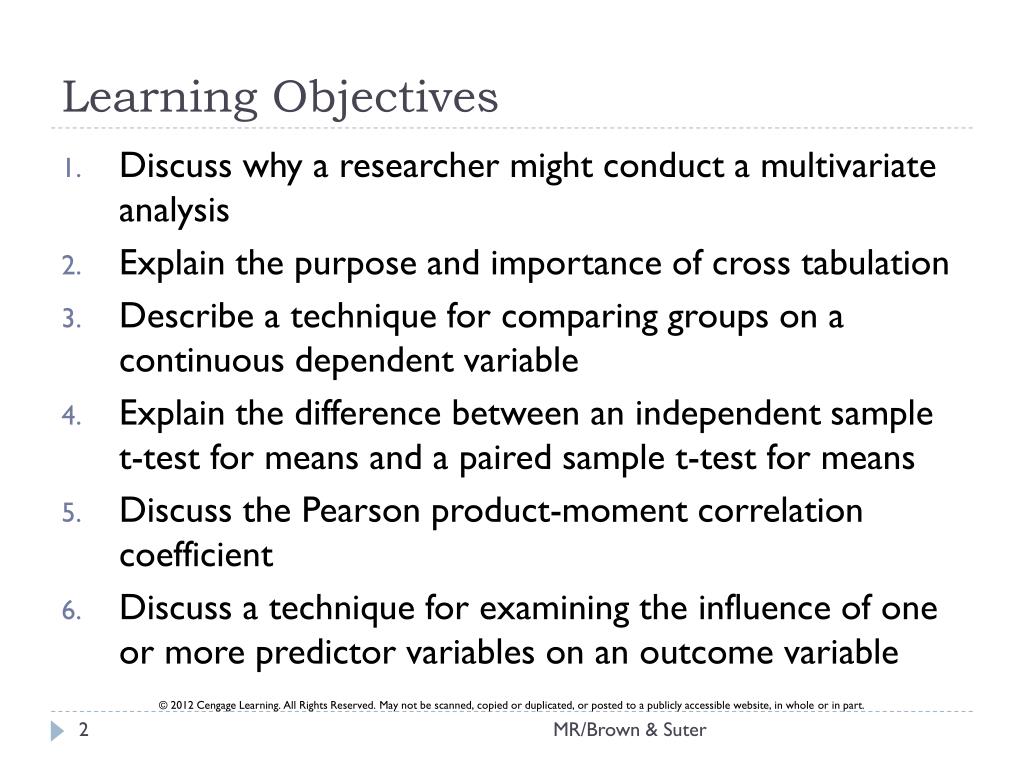 Learning Objectives

1. Discuss why a researcher might conduct a multivariate analysis
2. Explain the purpose and importance of cross tabulation
3. Describe a technique for comparing groups on a continuous dependent variable
4. Explain the difference between an independent sample t-test for means and a paired sample t-test for means
5. Discuss the Pearson product-moment correlation coefficient
6. Discuss a technique for examining the influence of one or more predictor variables on an outcome variable

© 2012 Cengage Learning. All Rights Reserved. May not be scanned, copied or duplicated, or posted to a publicly accessible website, in whole or in part.

2

MR/Brown & Suter